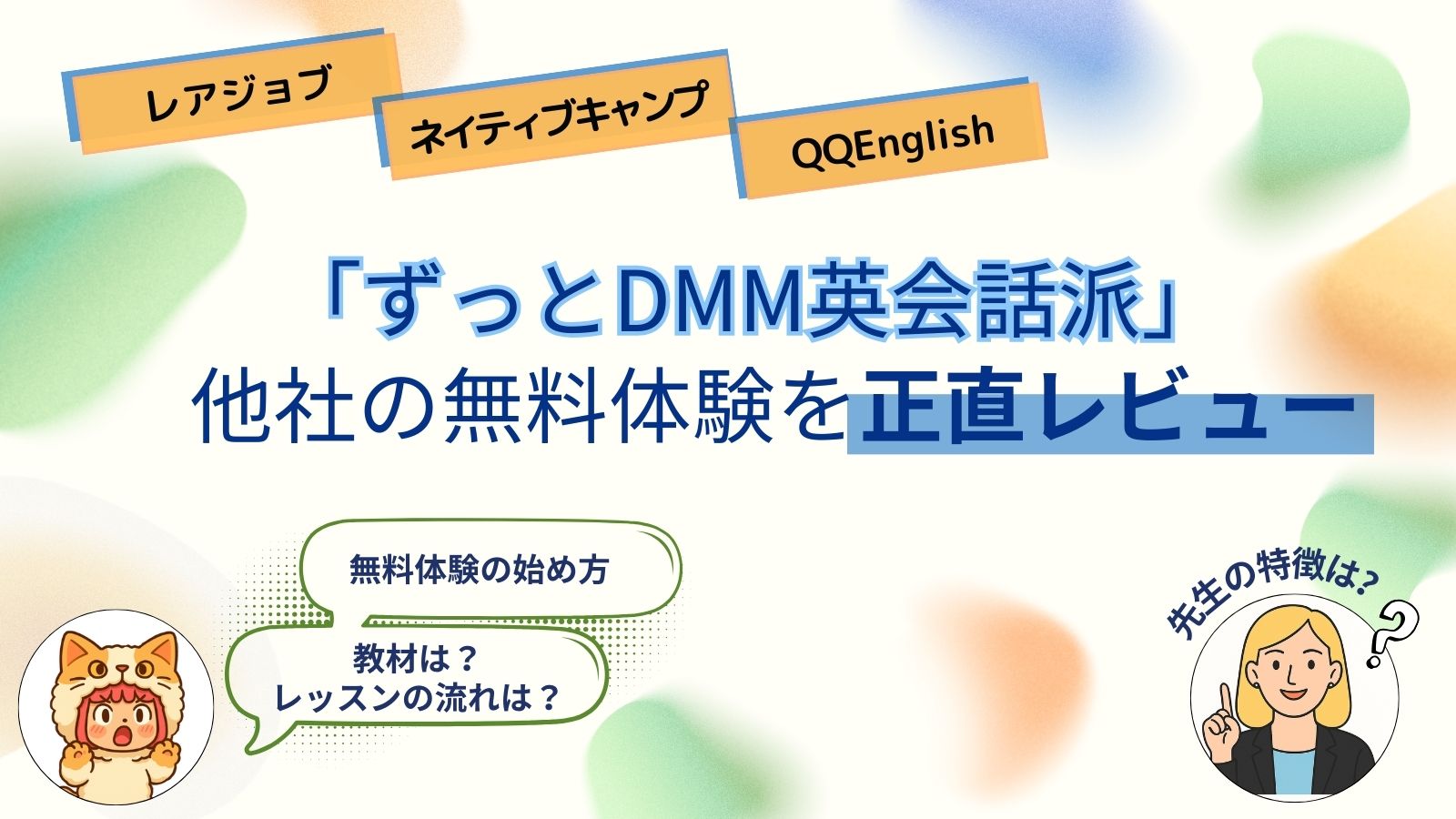 レアジョブ

ネイティブキャンプ

QQEnglish

「ずっとDMM英会話派」
他社の無料体験を正直レビュー

無料体験の始め方

教材は？
レッスンの流れは？

先生の特徴は?

?